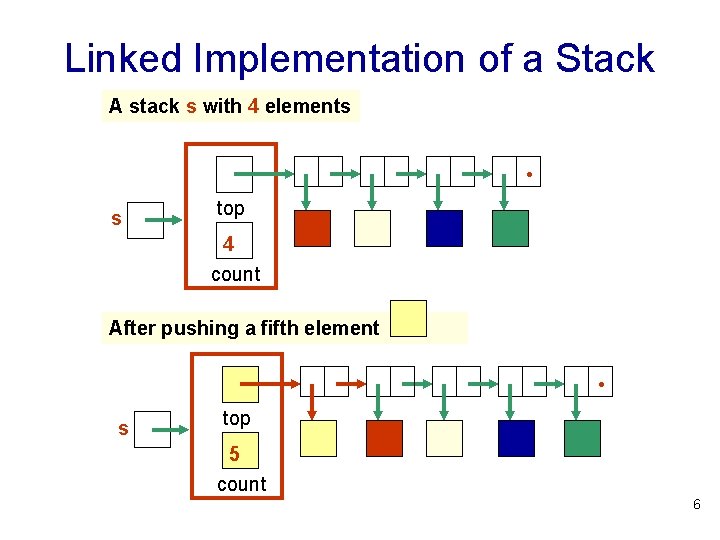 Linked Implementation of a Stack

A stack s with 4 elements

s

top

4

count

After pushing a fifth element

s

top

5

count

6